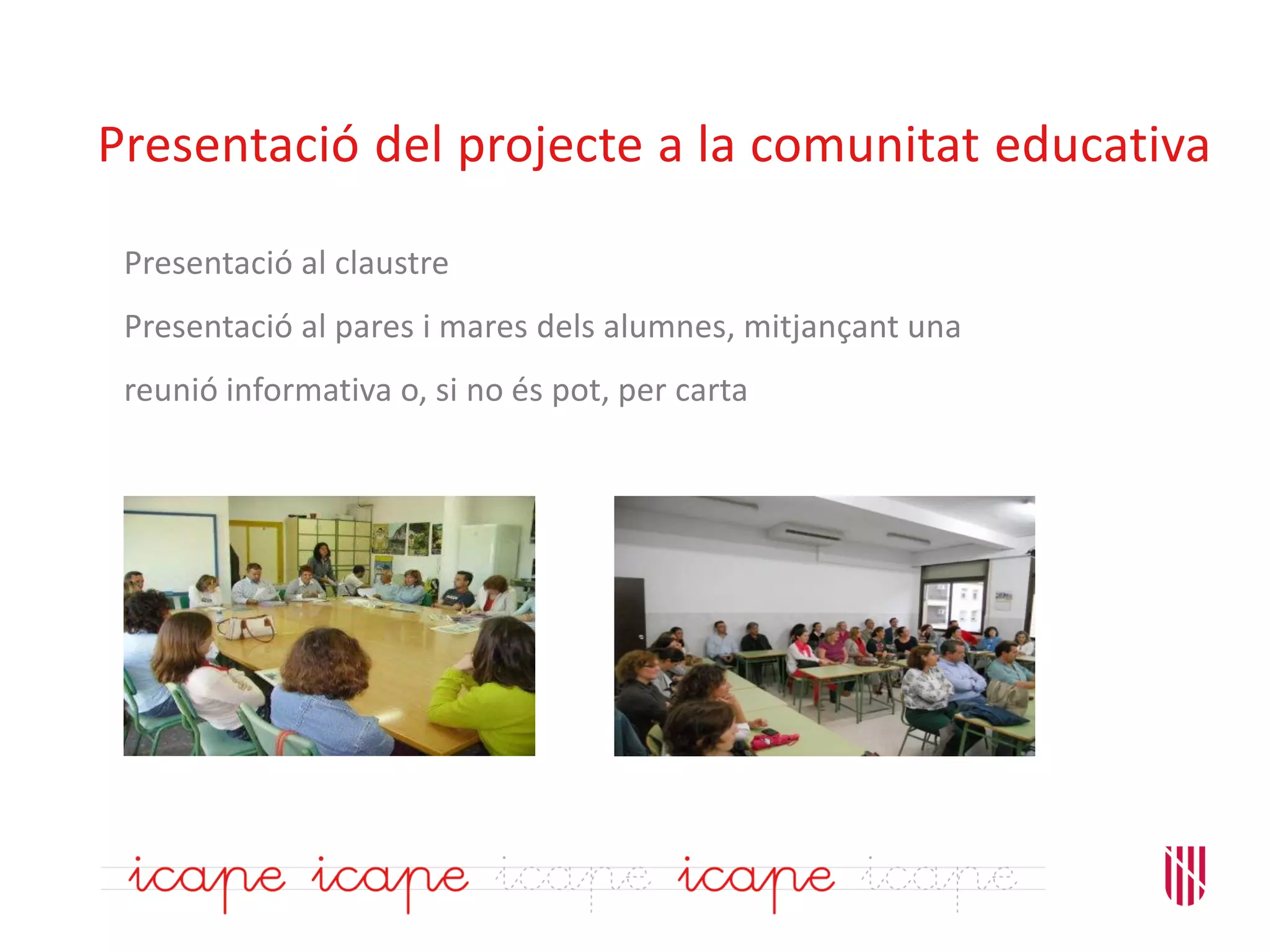 Presentació del projecte a la comunitat educativa

Presentació al claustre

Presentació al pares i mares dels alumnes, mitjançant una reunió informativa o, si no és pot, per carta

icape icape icape icape icape